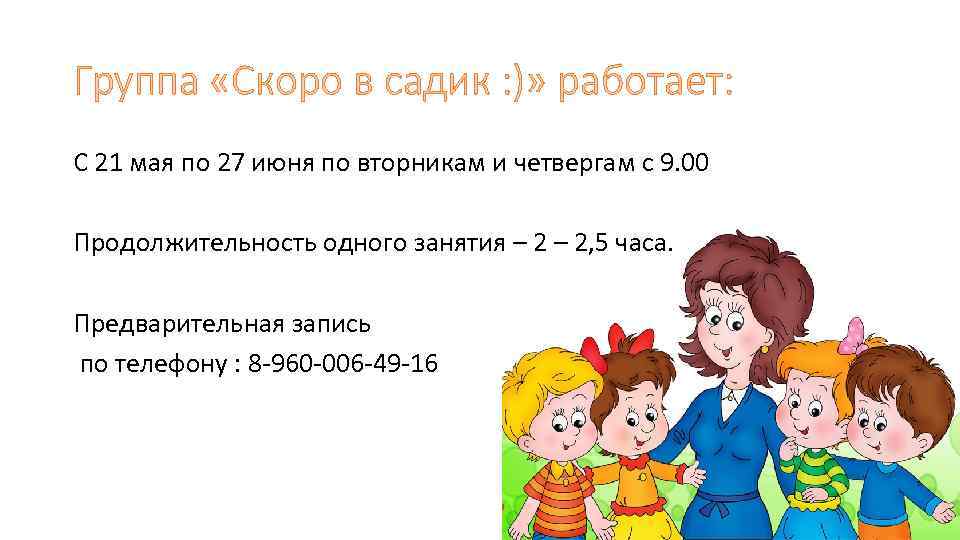 Группа «Скоро в садик :)» работает:

С 21 мая по 27 июня по вторникам и четвергам с 9.00

Продолжительность одного занятия – 2 – 2,5 часа.

Предварительная запись
по телефону : 8-960-006-49-16